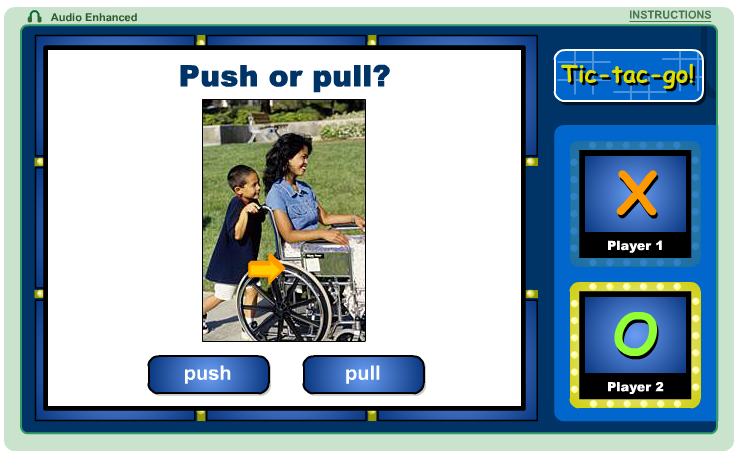 Audio Enhanced

INSTRUCTIONS

Push or pull?

push

pull

Tic-tac-go!

X

Player 1

O

Player 2